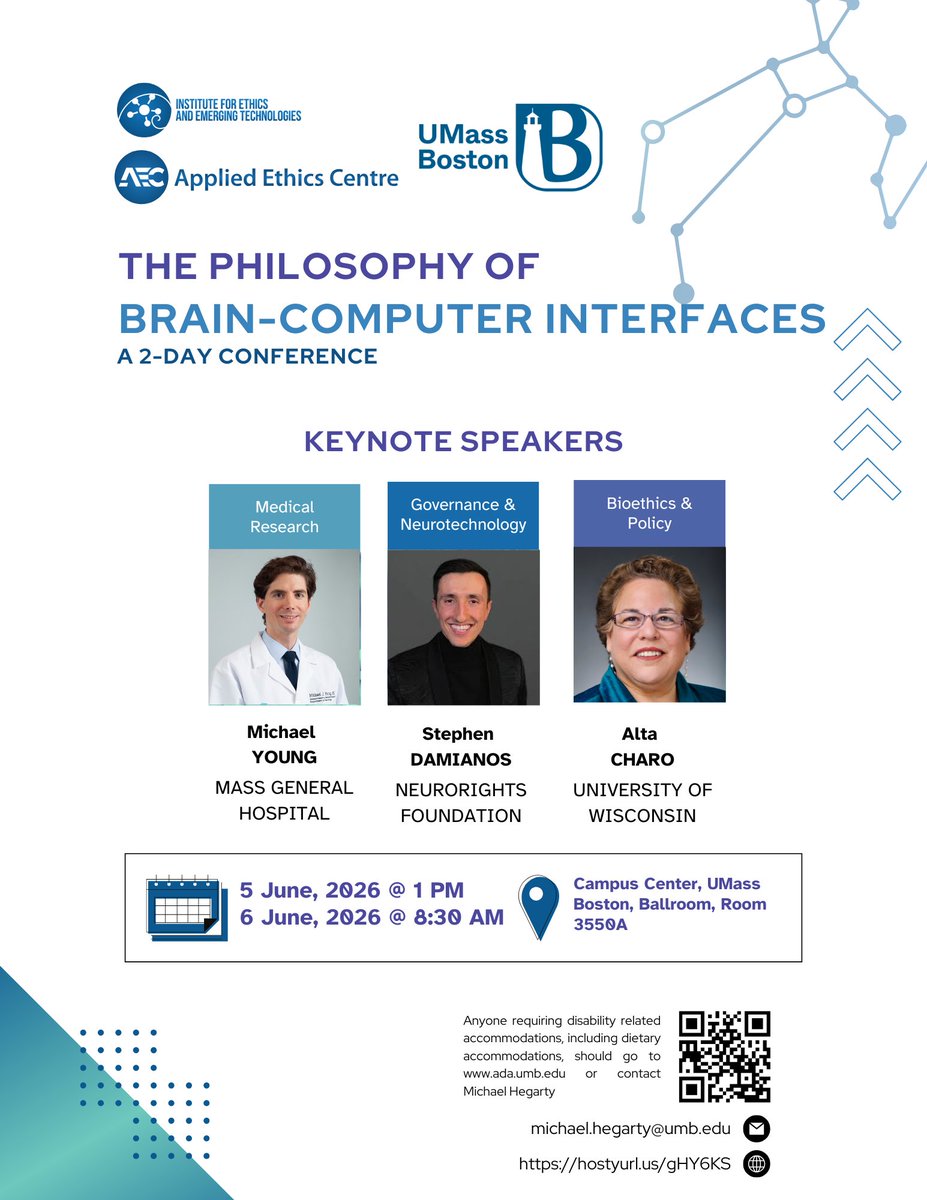 INSTITUTE FOR ETHICS AND EMERGING TECHNOLOGIES

AEC Applied Ethics Centre

UMass Boston

THE PHILOSOPHY OF
BRAIN-COMPUTER INTERFACES
A 2-DAY CONFERENCE

KEYNOTE SPEAKERS

Medical Research

Michael YOUNG
MASS GENERAL HOSPITAL

Governance & Neurotechnology

Stephen DAMIANOS
NEURORIGHTS FOUNDATION

Bioethics & Policy

Alta CHARO
UNIVERSITY OF WISCONSIN

5 June, 2026 @ 1 PM
6 June, 2026 @ 8:30 AM

Campus Center, UMass Boston, Ballroom, Room 3550A

Anyone requiring disability related accommodations, including dietary accommodations, should go to www.ada.umb.edu or contact Michael Hegarty

michael.hegarty@umb.edu

https://hostyurl.us/gHY6KS